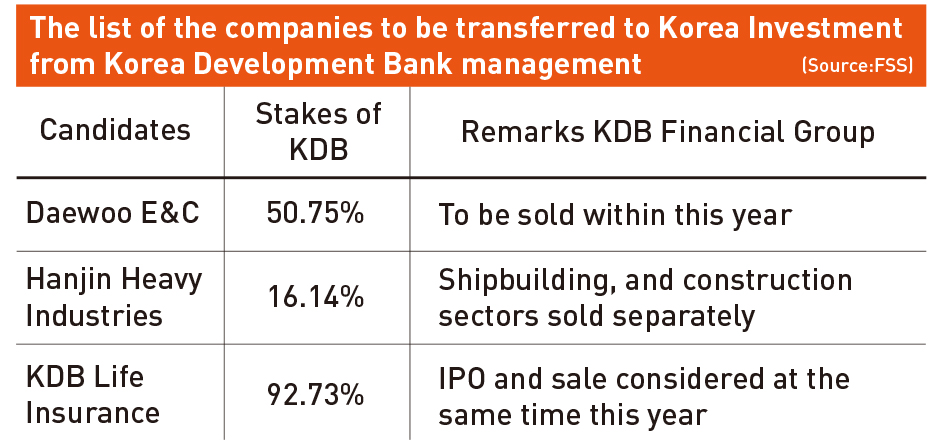 The list of the companies to be transferred to Korea Investment from Korea Development Bank management (Source:FSS)

| Candidates | Stakes of KDB | Remarks KDB Financial Group |
|---|---|---|
| Daewoo E&C | 50.75% | To be sold within this year |
| Hanjin Heavy Industries | 16.14% | Shipbuilding, and construction sectors sold separately |
| KDB Life Insurance | 92.73% | IPO and sale considered at the same time this year |